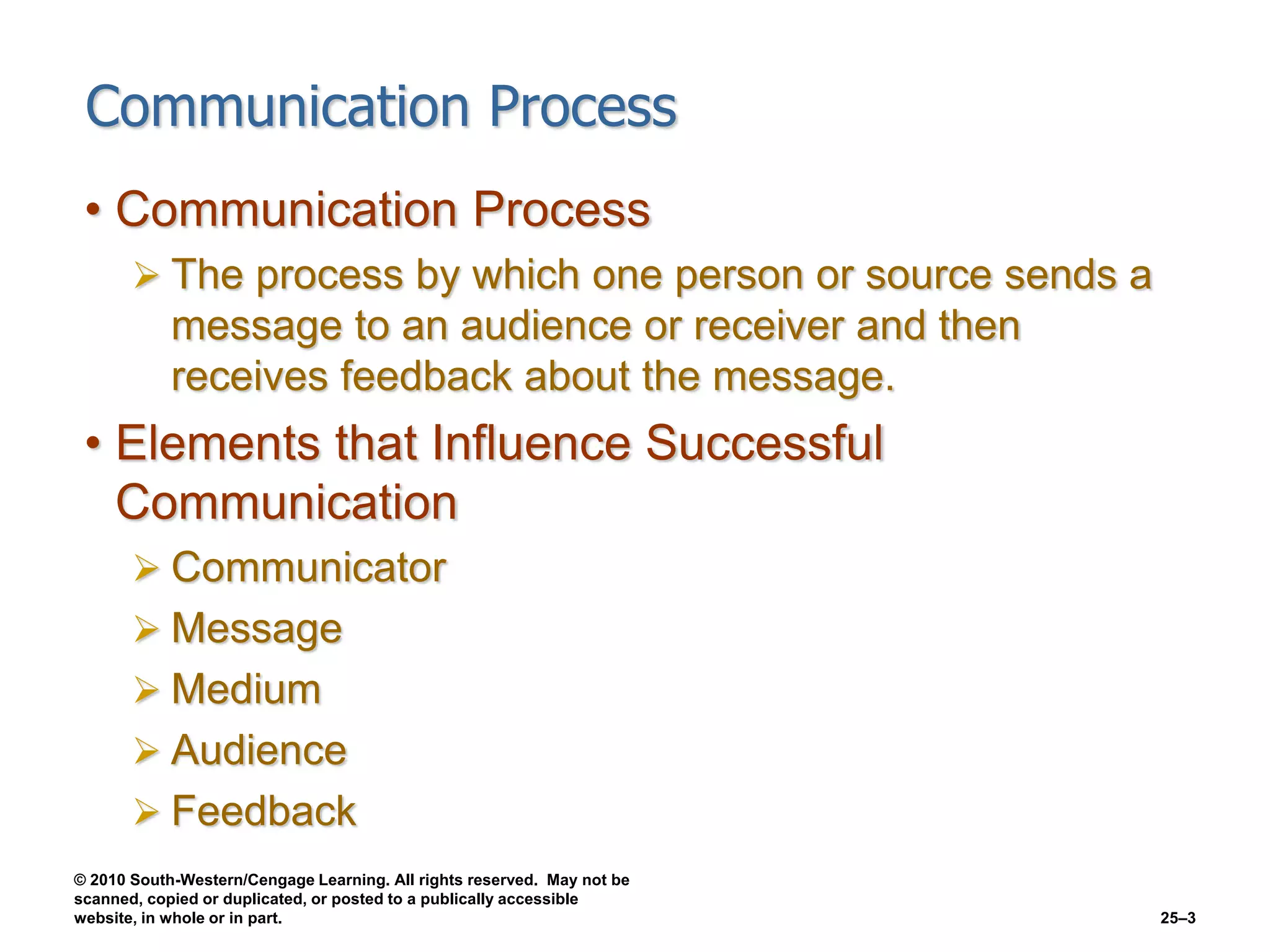 Communication Process

• Communication Process

➢ The process by which one person or source sends a message to an audience or receiver and then receives feedback about the message.

• Elements that Influence Successful Communication

➢ Communicator

➢ Message

➢ Medium

➢ Audience

➢ Feedback

© 2010 South-Western/Cengage Learning. All rights reserved. May not be scanned, copied or duplicated, or posted to a publically accessible website, in whole or in part.

25–3